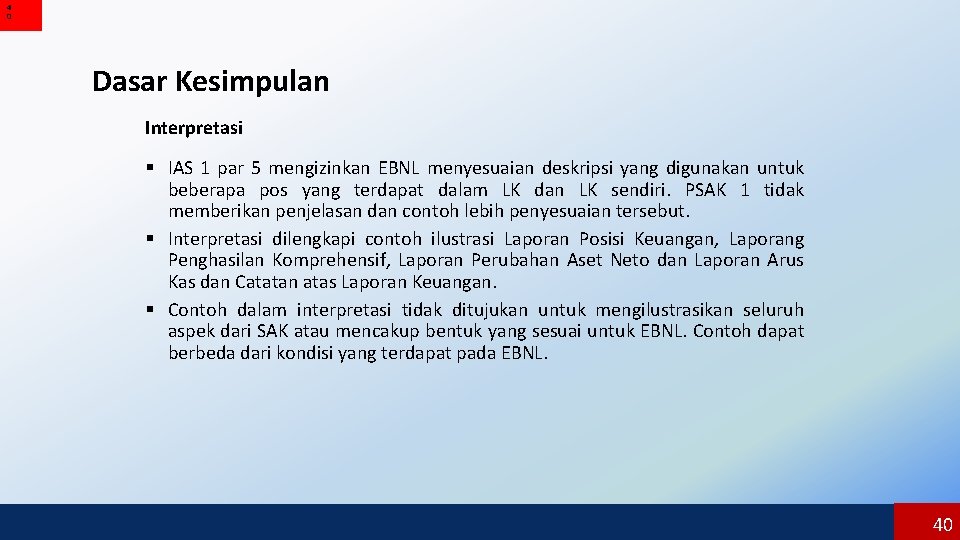 Dasar Kesimpulan

Interpretasi

▪ IAS 1 par 5 mengizinkan EBNL menyesuaian deskripsi yang digunakan untuk beberapa pos yang terdapat dalam LK dan LK sendiri. PSAK 1 tidak memberikan penjelasan dan contoh lebih penyesuaian tersebut.
▪ Interpretasi dilengkapi contoh ilustrasi Laporan Posisi Keuangan, Laporang Penghasilan Komprehensif, Laporan Perubahan Aset Neto dan Laporan Arus Kas dan Catatan atas Laporan Keuangan.
▪ Contoh dalam interpretasi tidak ditujukan untuk mengilustrasikan seluruh aspek dari SAK atau mencakup bentuk yang sesuai untuk EBNL. Contoh dapat berbeda dari kondisi yang terdapat pada EBNL.

40